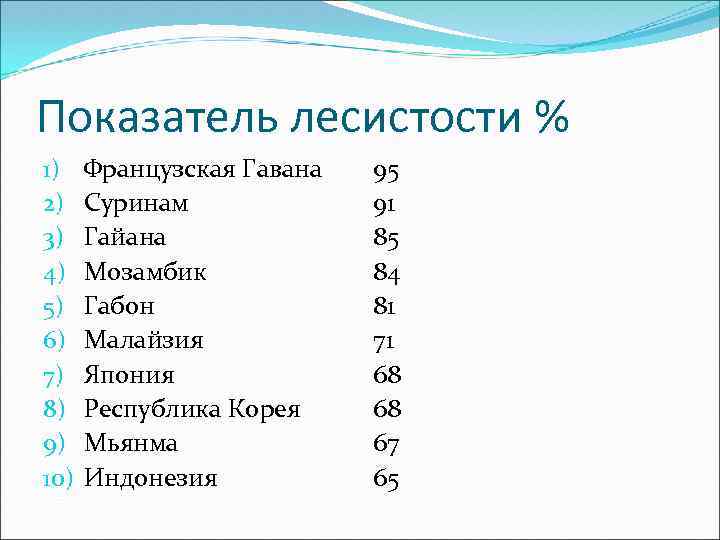 Показатель лесистости %

1) Французская Гавана 95
2) Суринам 91
3) Гайана 85
4) Мозамбик 84
5) Габон 81
6) Малайзия 71
7) Япония 68
8) Республика Корея 68
9) Мьянма 67
10) Индонезия 65